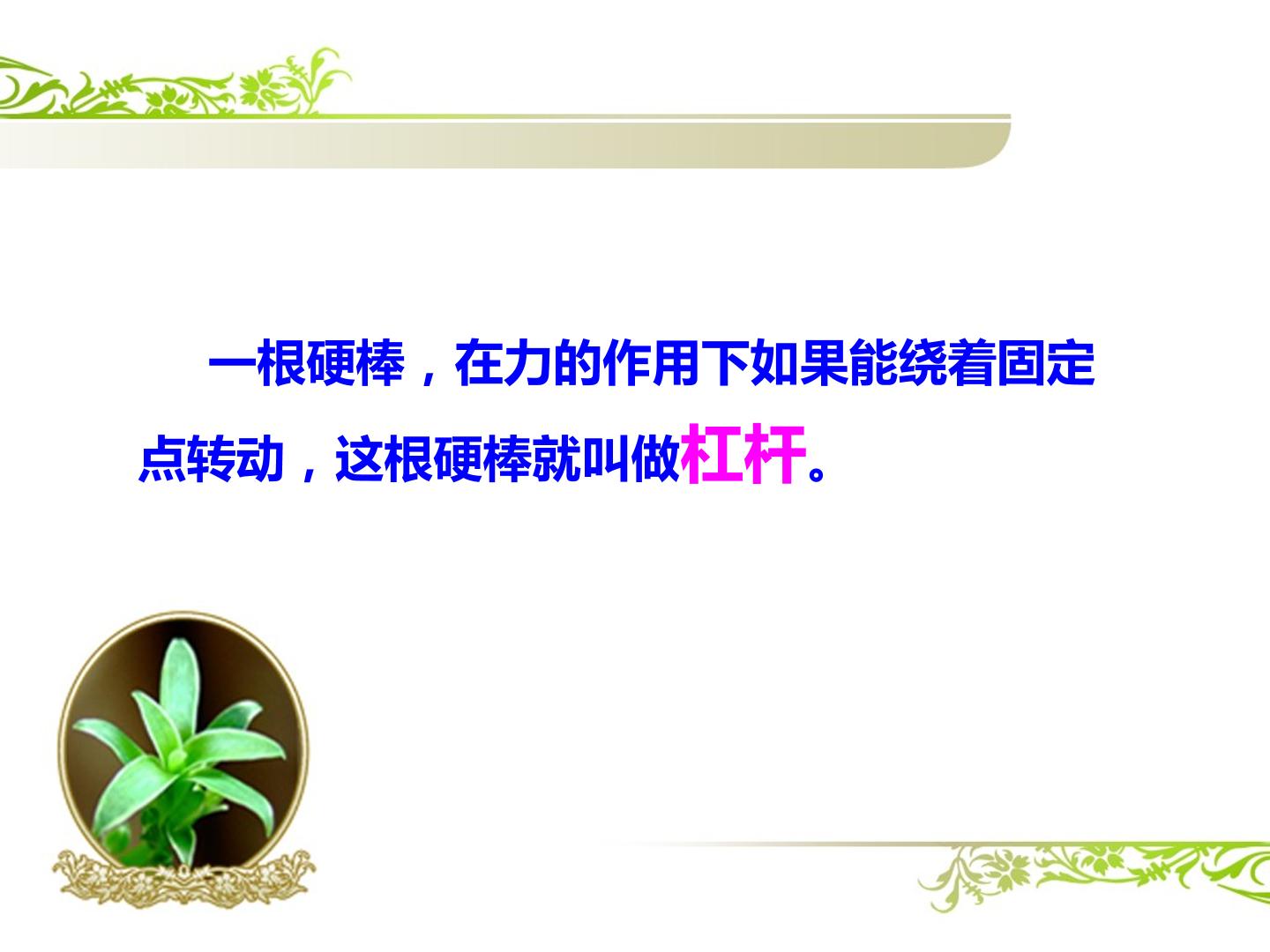 一根硬棒，在力的作用下如果能绕着固定点转动，这根硬棒就叫做杠杆。